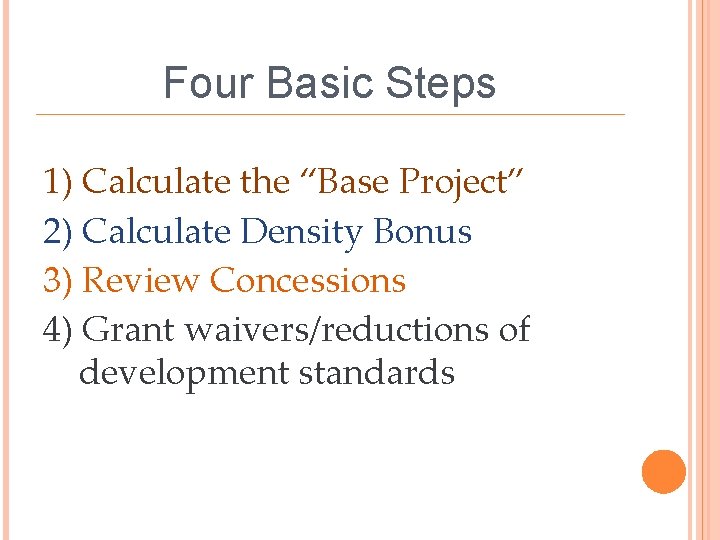 Four Basic Steps

1) Calculate the “Base Project”
2) Calculate Density Bonus
3) Review Concessions
4) Grant waivers/reductions of development standards